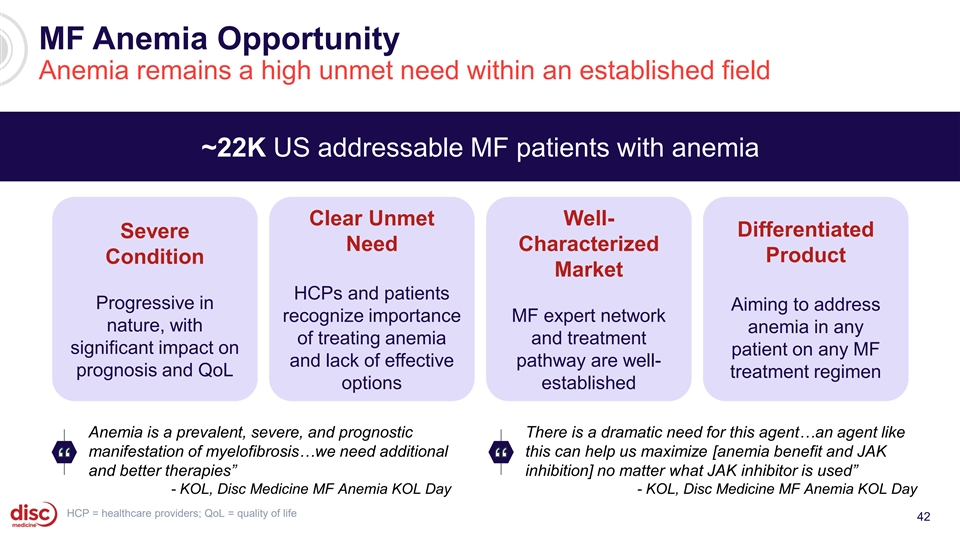 MF Anemia Opportunity
Anemia remains a high unmet need within an established field

~22K US addressable MF patients with anemia

Severe Condition

Progressive in nature, with significant impact on prognosis and QoL

Clear Unmet Need

HCPs and patients recognize importance of treating anemia and lack of effective options

Well-Characterized Market

MF expert network and treatment pathway are well-established

Differentiated Product

Aiming to address anemia in any patient on any MF treatment regimen

“

Anemia is a prevalent, severe, and prognostic manifestation of myelofibrosis…we need additional and better therapies”
- KOL, Disc Medicine MF Anemia KOL Day

“

There is a dramatic need for this agent…an agent like this can help us maximize [anemia benefit and JAK inhibition] no matter what JAK inhibitor is used”
- KOL, Disc Medicine MF Anemia KOL Day

disc medicine

HCP = healthcare providers; QoL = quality of life

42